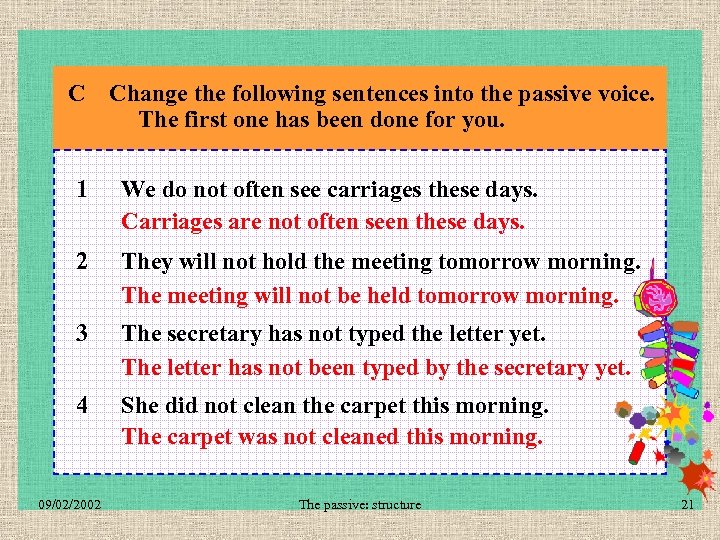 C Change the following sentences into the passive voice. The first one has been done for you.

1 We do not often see carriages these days.
Carriages are not often seen these days.

2 They will not hold the meeting tomorrow morning.
The meeting will not be held tomorrow morning.

3 The secretary has not typed the letter yet.
The letter has not been typed by the secretary yet.

4 She did not clean the carpet this morning.
The carpet was not cleaned this morning.

09/02/2002 The passive: structure 21